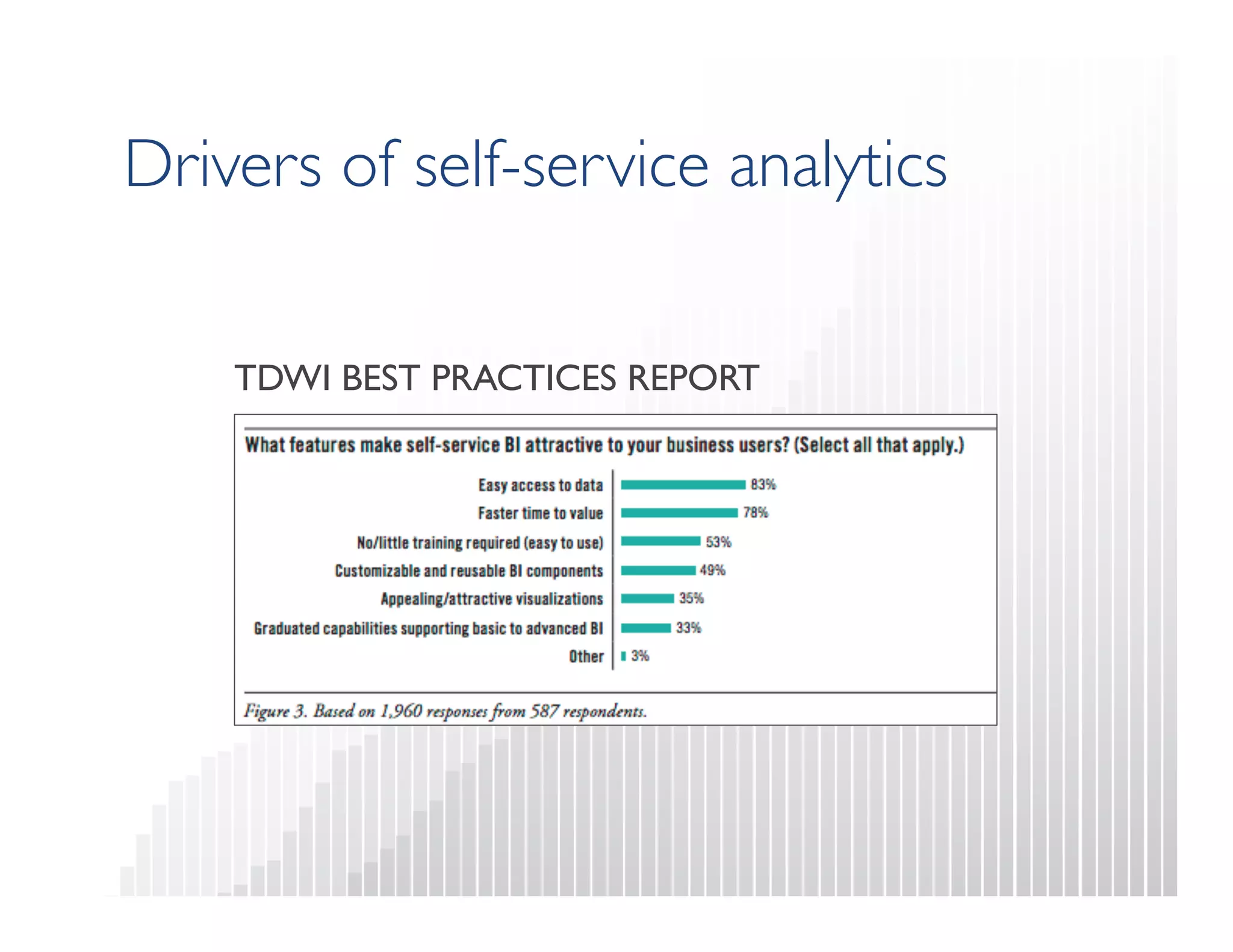 Drivers of self-service analytics

TDWI BEST PRACTICES REPORT

What features make self-service BI attractive to your business users? (Select all that apply.)

Easy access to data 83%
Faster time to value 78%
No/little training required (easy to use) 53%
Customizable and reusable BI components 49%
Appealing/attractive visualizations 35%
Graduated capabilities supporting basic to advanced BI 33%
Other 3%

Figure 3. Based on 1,960 responses from 587 respondents.